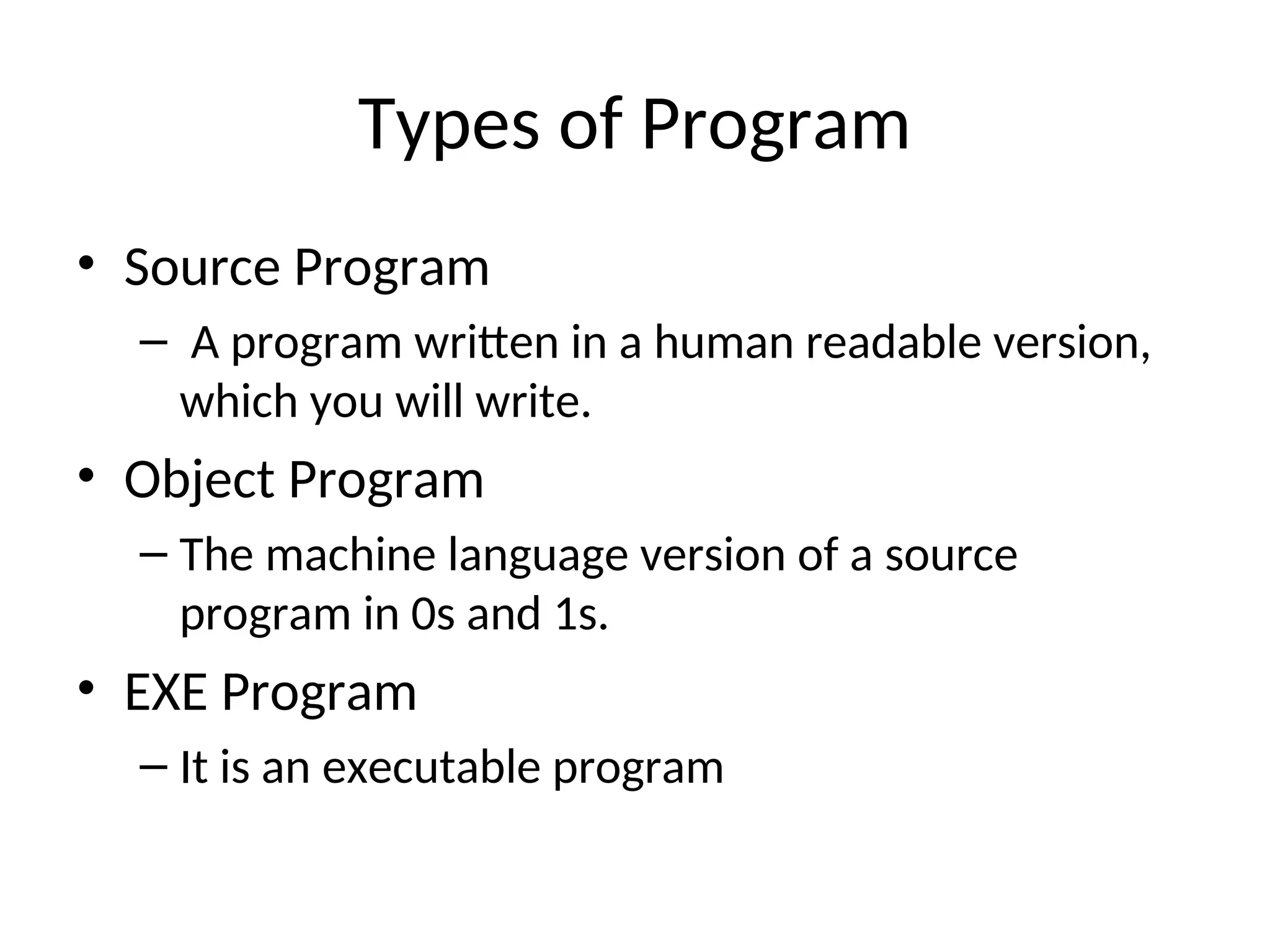 Types of Program

• Source Program

– A program written in a human readable version, which you will write.

• Object Program

– The machine language version of a source program in 0s and 1s.

• EXE Program

– It is an executable program